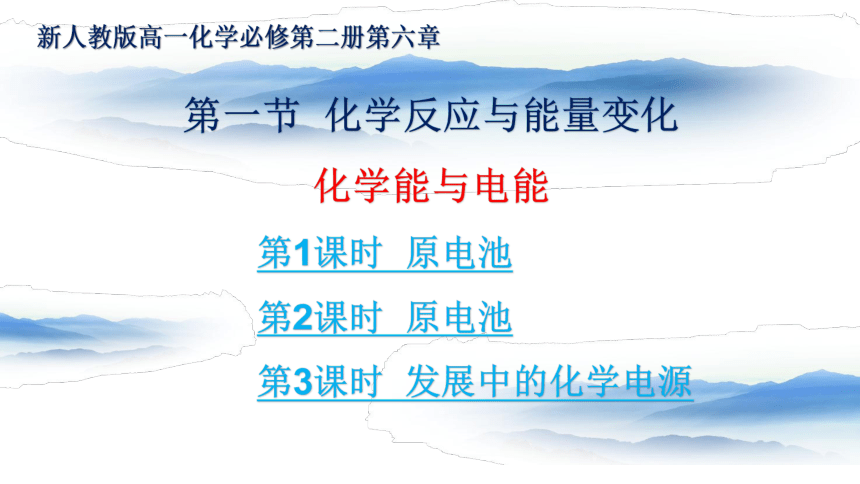 新人教版高一化学必修第二册第六章

第一节 化学反应与能量变化

化学能与电能

第1课时 原电池

第2课时 原电池

第3课时 发展中的化学电源